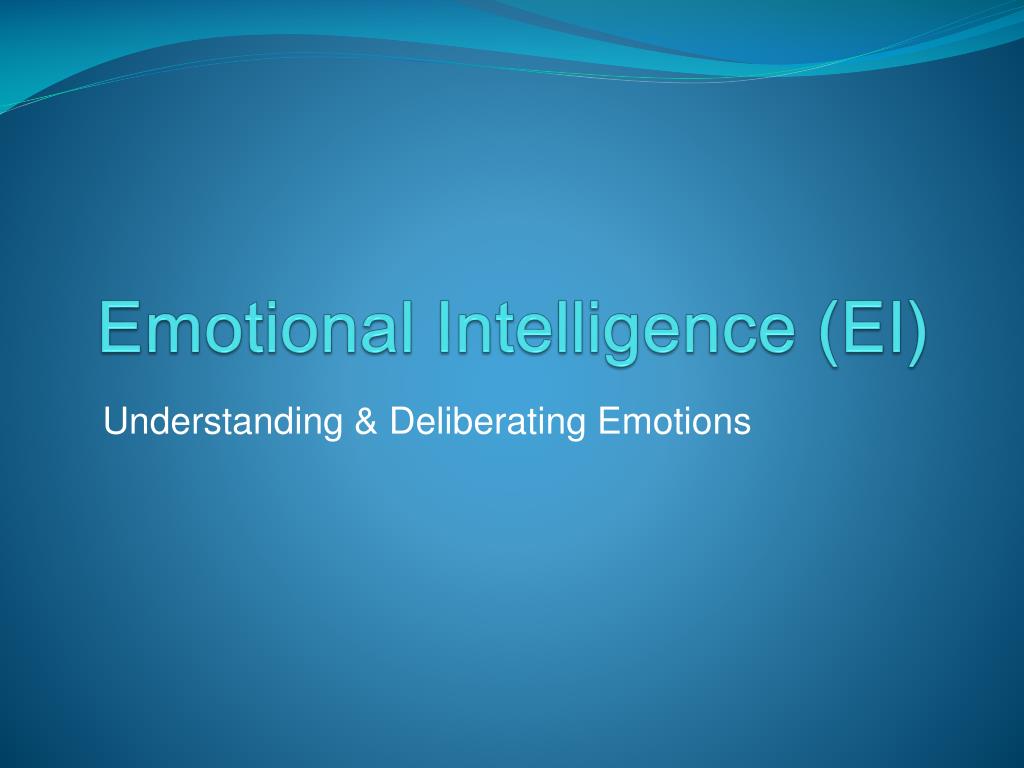 Emotional Intelligence (EI)

Understanding & Deliberating Emotions